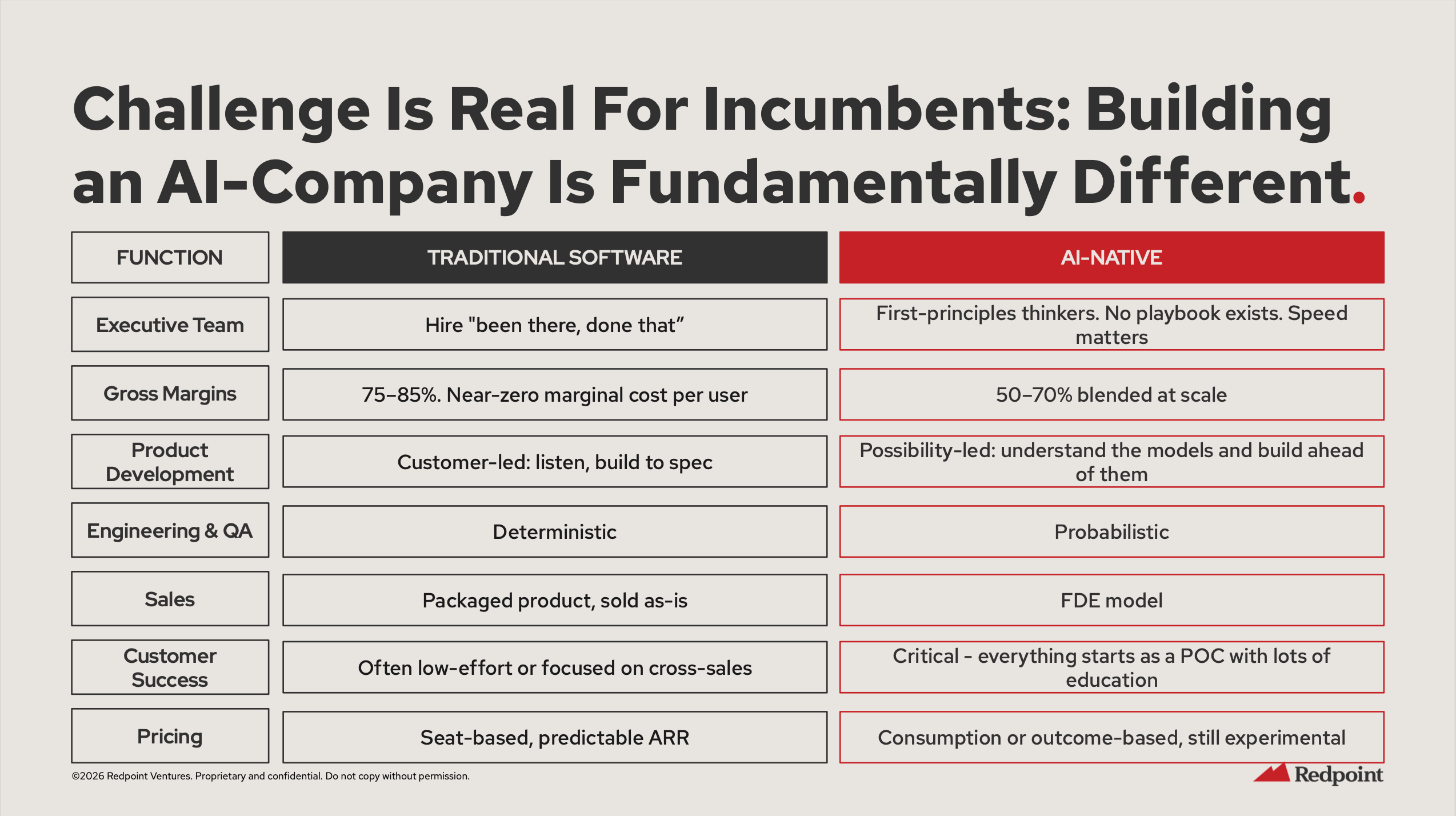 Challenge Is Real For Incumbents: Building an AI-Company Is Fundamentally Different.

| FUNCTION | TRADITIONAL SOFTWARE | AI-NATIVE |
|---|---|---|
| Executive Team | Hire "been there, done that” | First-principles thinkers. No playbook exists. Speed matters |
| Gross Margins | 75–85%. Near-zero marginal cost per user | 50–70% blended at scale |
| Product Development | Customer-led: listen, build to spec | Possibility-led: understand the models and build ahead of them |
| Engineering & QA | Deterministic | Probabilistic |
| Sales | Packaged product, sold as-is | FDE model |
| Customer Success | Often low-effort or focused on cross-sales | Critical - everything starts as a POC with lots of education |
| Pricing | Seat-based, predictable ARR | Consumption or outcome-based, still experimental |

©2026 Redpoint Ventures. Proprietary and confidential. Do not copy without permission.

Redpoint